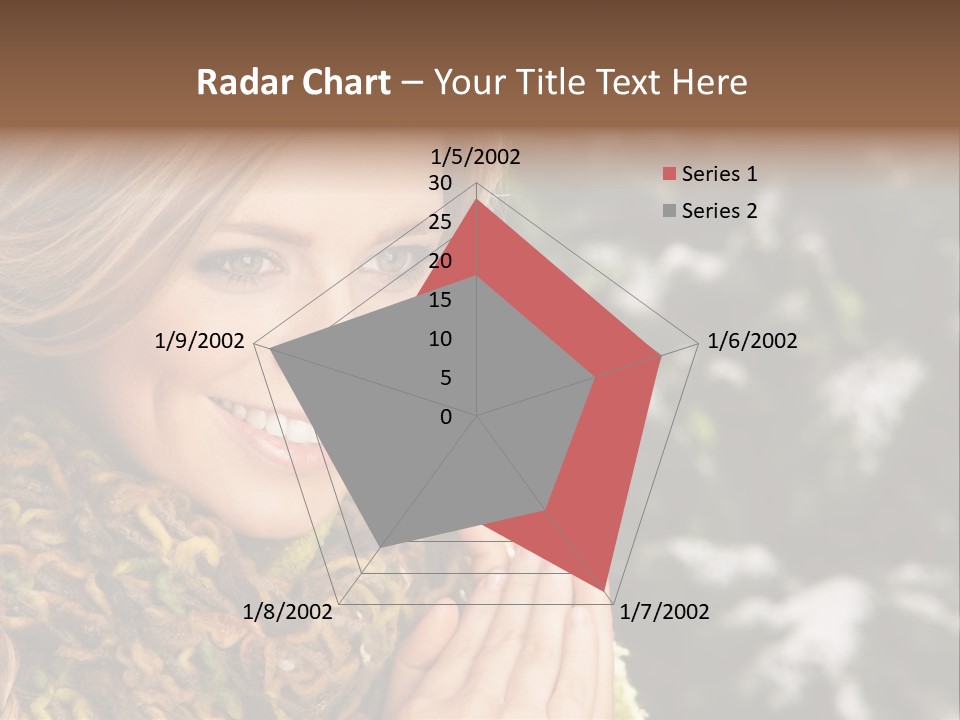 Radar Chart – Your Title Text Here

1/5/2002
30
25
20
15
10
5
0
1/6/2002
1/7/2002
1/8/2002
1/9/2002

Series 1
Series 2